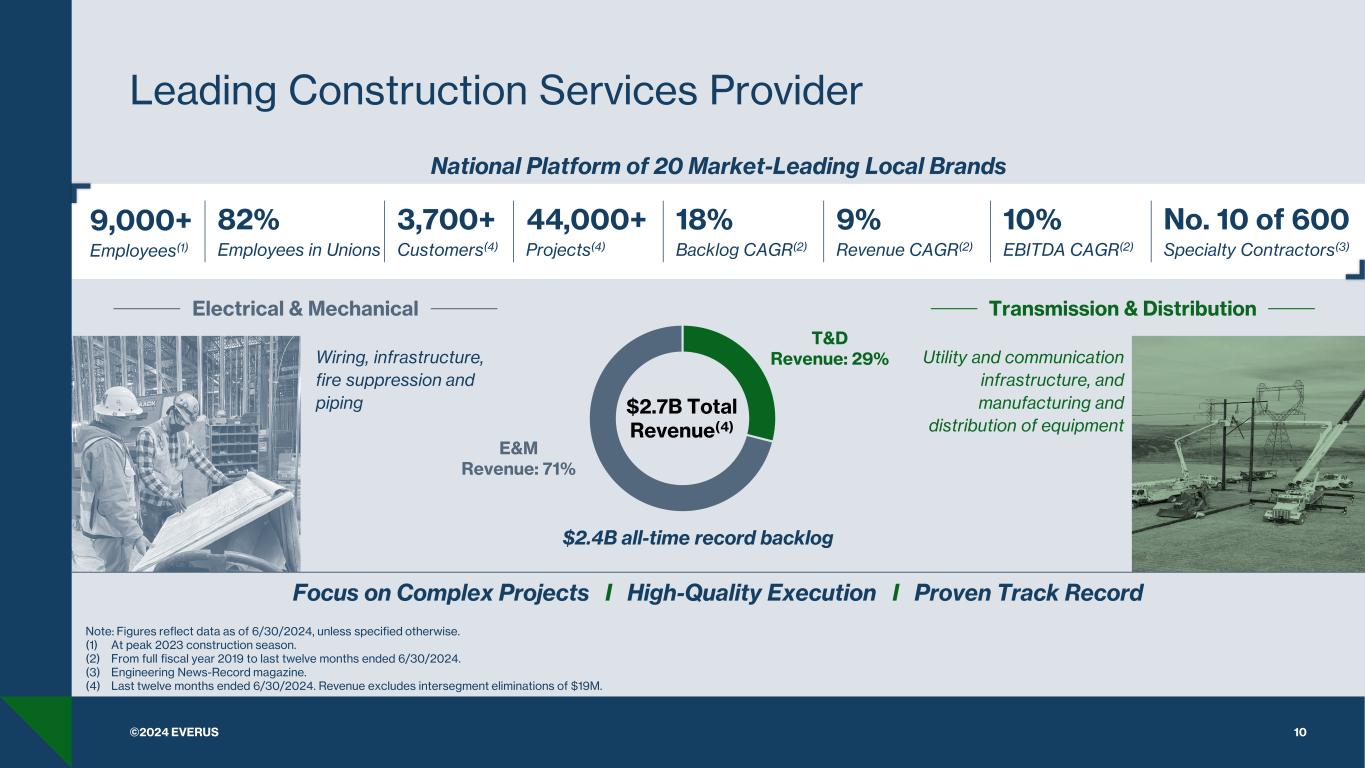 Leading Construction Services Provider

National Platform of 20 Market-Leading Local Brands

9,000+ Employees$^{(1)}$

82% Employees in Unions

3,700+ Customers$^{(4)}$

44,000+ Projects$^{(4)}$

18% Backlog CAGR$^{(2)}$

9% Revenue CAGR$^{(2)}$

10% EBITDA CAGR$^{(2)}$

No. 10 of 600 Specialty Contractors$^{(3)}$

Electrical & Mechanical

Wiring, infrastructure, fire suppression and piping

T&D Revenue: 29%

$2.7B Total Revenue$^{(4)}$

E&M Revenue: 71%

$2.4B all-time record backlog

Transmission & Distribution

Utility and communication infrastructure, and manufacturing and distribution of equipment

Focus on Complex Projects I High-Quality Execution I Proven Track Record

Note: Figures reflect data as of 6/30/2024, unless specified otherwise.
(1) At peak 2023 construction season.
(2) From full fiscal year 2019 to last twelve months ended 6/30/2024.
(3) Engineering News-Record magazine.
(4) Last twelve months ended 6/30/2024. Revenue excludes intersegment eliminations of $19M.

©2024 EVERUS

10